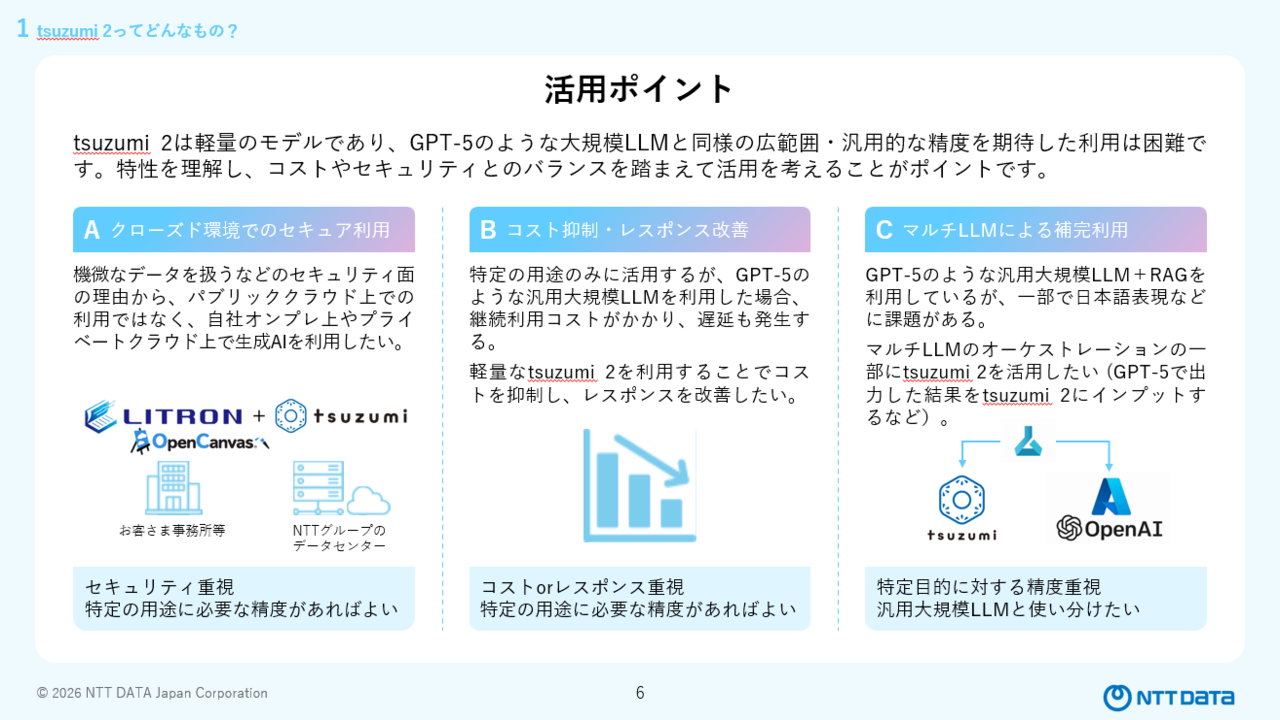 1 tsuzumi 2ってどんなもの？

活用ポイント

tsuzumi 2は軽量のモデルであり、GPT-5のような大規模LLMと同様の広範囲・汎用的な精度を期待した利用は困難です。特性を理解し、コストやセキュリティとのバランスを踏まえて活用を考えることがポイントです。

A クローズド環境でのセキュア利用

機微なデータを扱うなどのセキュリティ面の理由から、パブリッククラウド上での利用ではなく、自社オンプレ上やプライベートクラウド上で生成AIを利用したい。

LITRON + tsuzumi

OpenCanvas

お客さま事務所等

NTTグループのデータセンター

セキュリティ重視
特定の用途に必要な精度があればよい

B コスト抑制・レスポンス改善

特定の用途のみに活用するが、GPT-5のような汎用大規模LLMを利用した場合、継続利用コストがかかり、遅延も発生する。

軽量なtsuzumi 2を利用することでコストを抑制し、レスポンスを改善したい。

コストorレスポンス重視
特定の用途に必要な精度があればよい

C マルチLLMによる補完利用

GPT-5のような汎用大規模LLM＋RAGを利用しているが、一部で日本語表現などに課題がある。

マルチLLMのオーケストレーションの一部にtsuzumi 2を活用したい（GPT-5で出力した結果をtsuzumi 2にインプットするなど）。

tsuzumi

OpenAI

特定目的に対する精度重視
汎用大規模LLMと使い分けたい

© 2026 NTT DATA Japan Corporation

6

NTT DATA